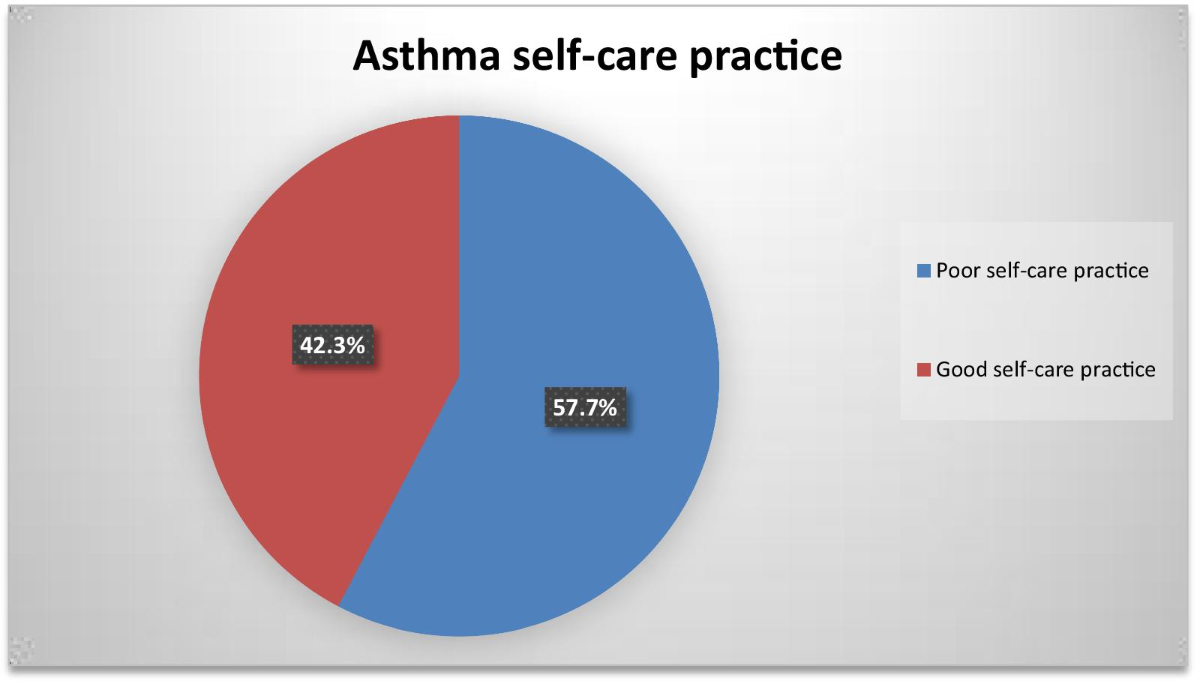 Asthma self-care practice

42.3%

57.7%

Poor self-care practice

Good self-care practice